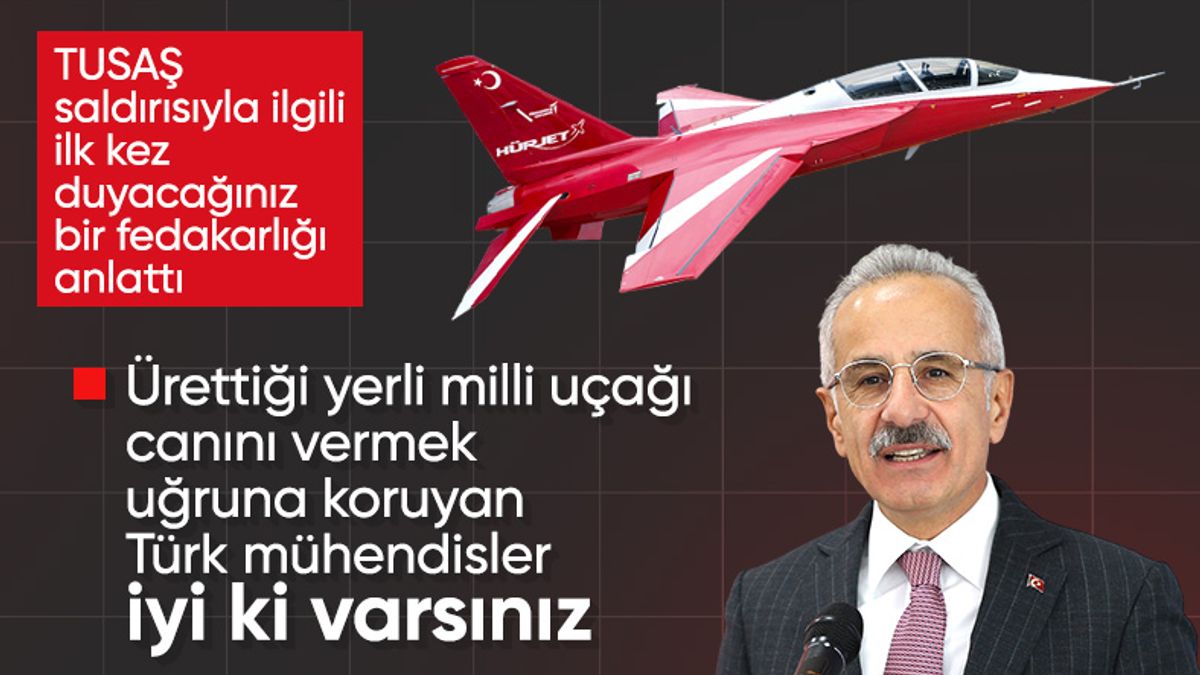 TUSAŞ saldırısıyla ilgili ilk kez duyacağınız bir fedakarlığı anlattı

HÜRJET

Ürettiği yerli milli uçağı canını vermek uğruna koruyan Türk mühendisler

iyi ki varsınız